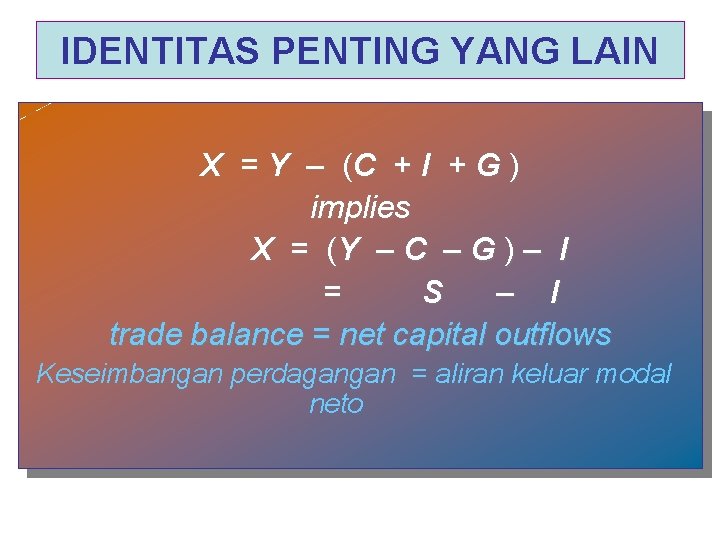 IDENTITAS PENTING YANG LAIN

$X = Y - (C + I + G)$

implies

$X = (Y - C - G) - I$

$= S - I$

trade balance = net capital outflows

Keseimbangan perdagangan = aliran keluar modal neto